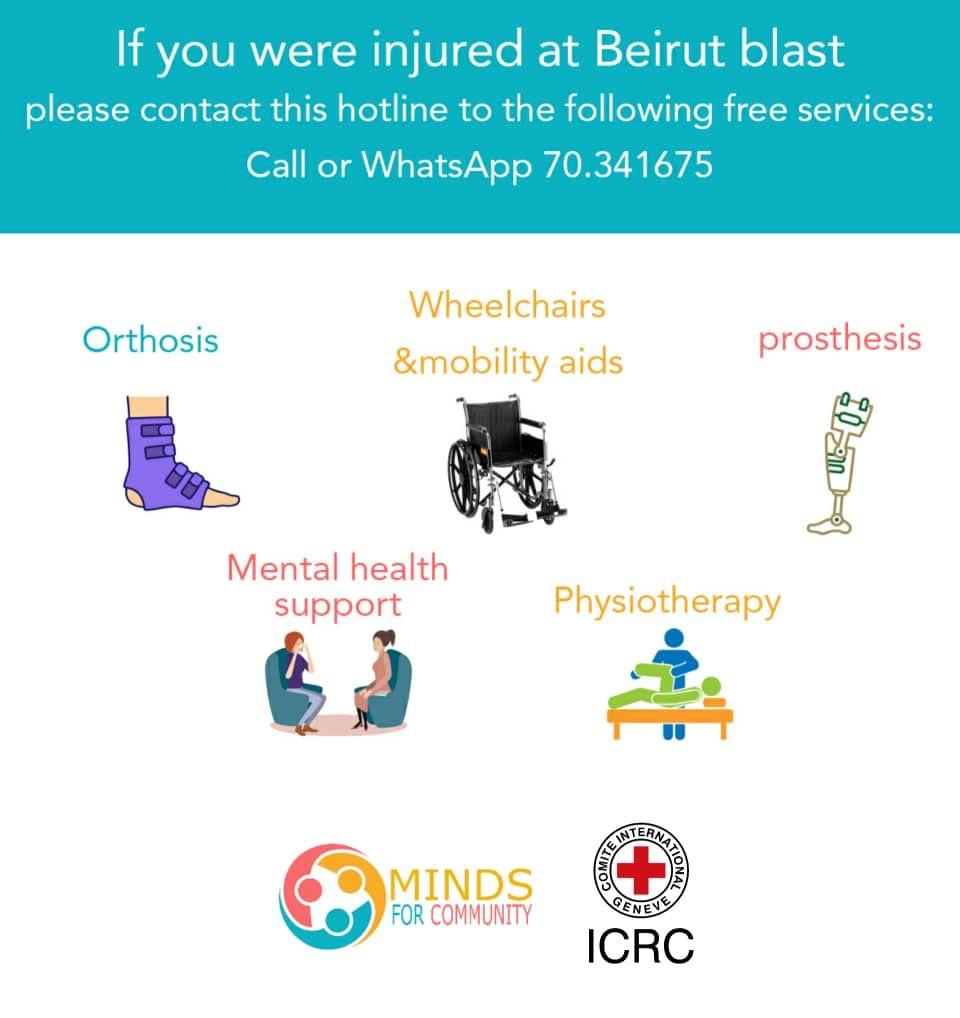 If you were injured at Beirut blast
please contact this hotline to the following free services:
Call or WhatsApp 70.341675

Orthosis

Wheelchairs &mobility aids

prosthesis

Mental health support

Physiotherapy

MINDS FOR COMMUNITY

COMITE INTERNATIONAL GENEVE

ICRC